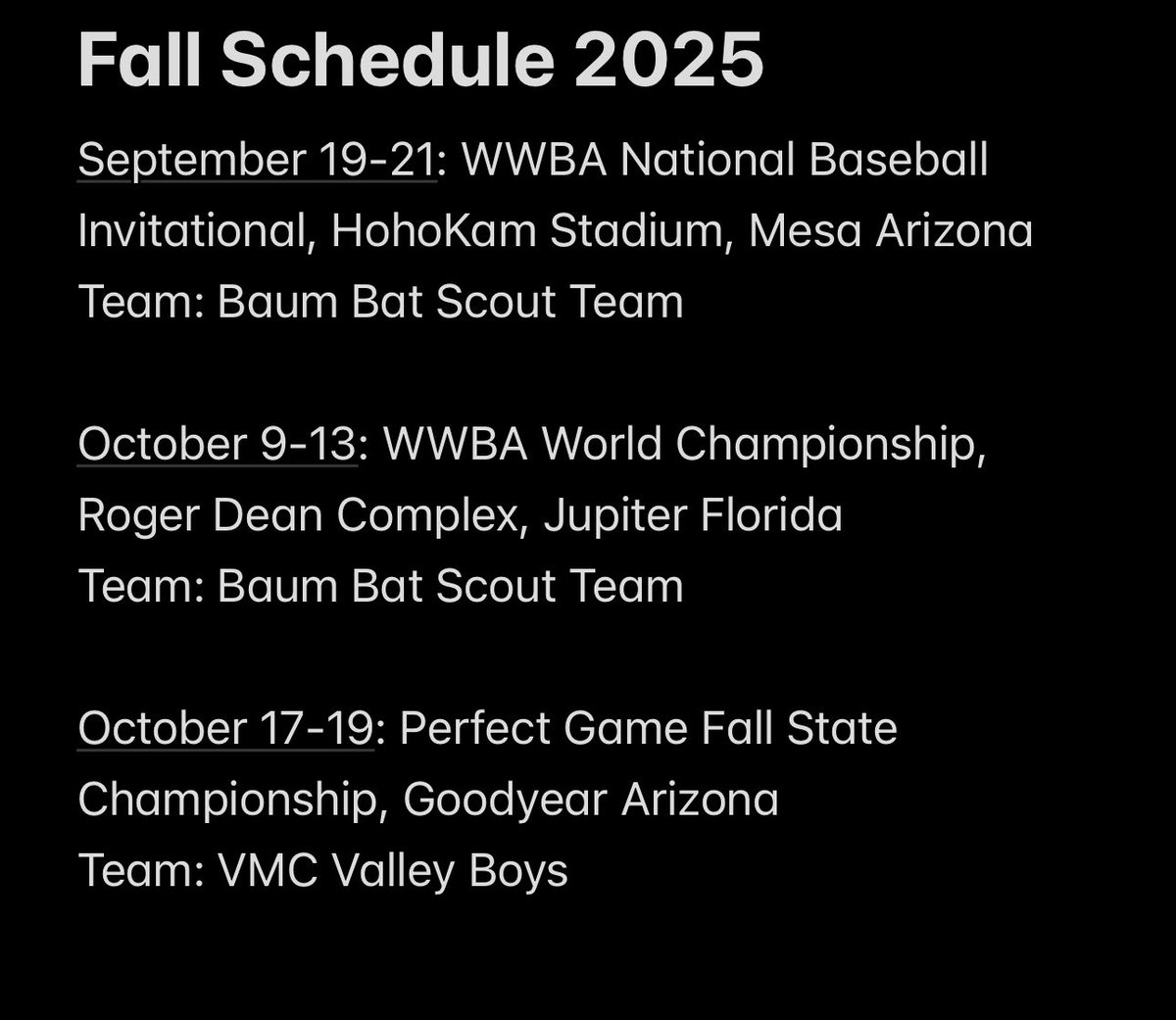 Fall Schedule 2025

September 19-21: WWBA National Baseball Invitational, HohoKam Stadium, Mesa Arizona
Team: Baum Bat Scout Team

October 9-13: WWBA World Championship, Roger Dean Complex, Jupiter Florida
Team: Baum Bat Scout Team

October 17-19: Perfect Game Fall State Championship, Goodyear Arizona
Team: VMC Valley Boys